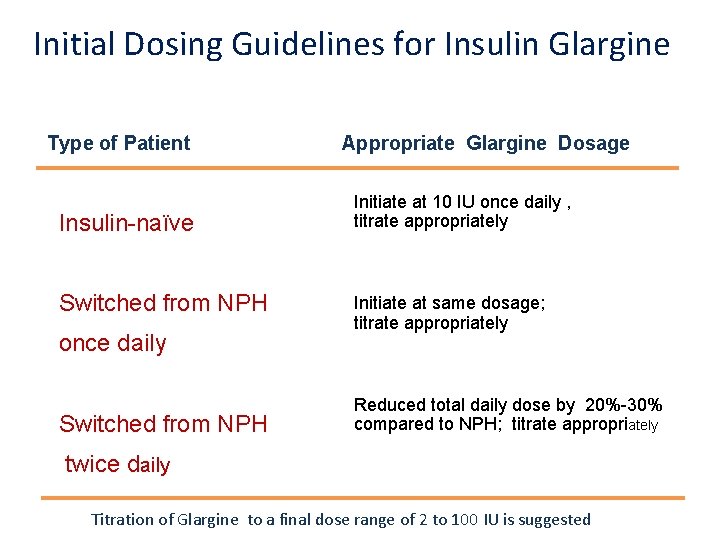 Initial Dosing Guidelines for Insulin Glargine

| Type of Patient | Appropriate Glargine Dosage |
|---|---|
| Insulin-naïve | Initiate at 10 IU once daily , titrate appropriately |
| Switched from NPH once daily | Initiate at same dosage; titrate appropriately |
| Switched from NPH twice daily | Reduced total daily dose by 20%-30% compared to NPH; titrate appropriately |

Titration of Glargine to a final dose range of 2 to 100 IU is suggested